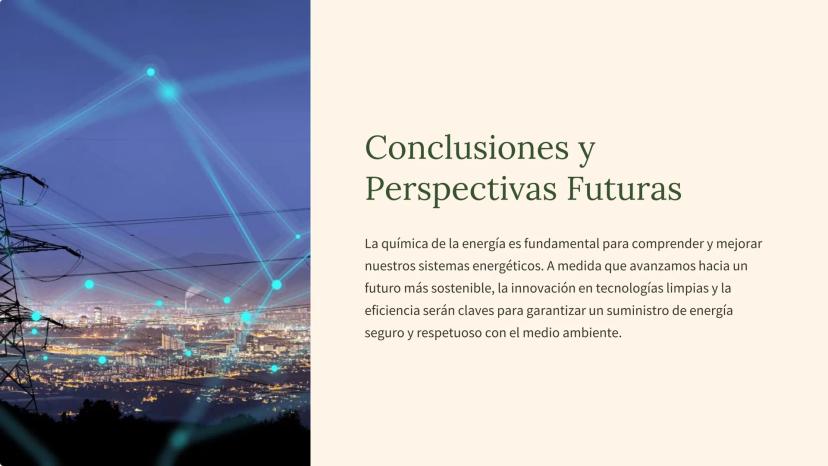 Conclusiones y Perspectivas Futuras

La química de la energía es fundamental para comprender y mejorar nuestros sistemas energéticos. A medida que avanzamos hacia un futuro más sostenible, la innovación en tecnologías limpias y la eficiencia serán claves para garantizar un suministro de energía seguro y respetuoso con el medio ambiente.